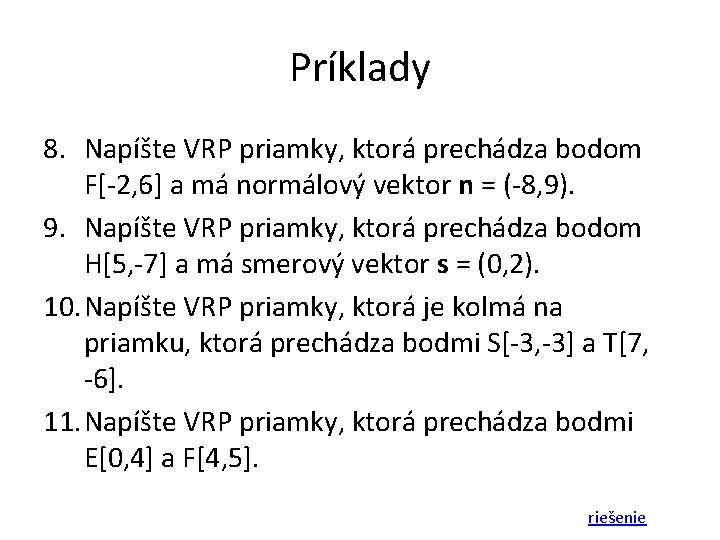 Príklady

8. Napíšte VRP priamky, ktorá prechádza bodom F[-2,6] a má normálový vektor **n** = (-8,9).

9. Napíšte VRP priamky, ktorá prechádza bodom H[5,-7] a má smerový vektor **s** = (0,2).

10. Napíšte VRP priamky, ktorá je kolmá na priamku, ktorá prechádza bodmi S[-3,-3] a T[7, -6].

11. Napíšte VRP priamky, ktorá prechádza bodmi E[0,4] a F[4,5].

riešenie